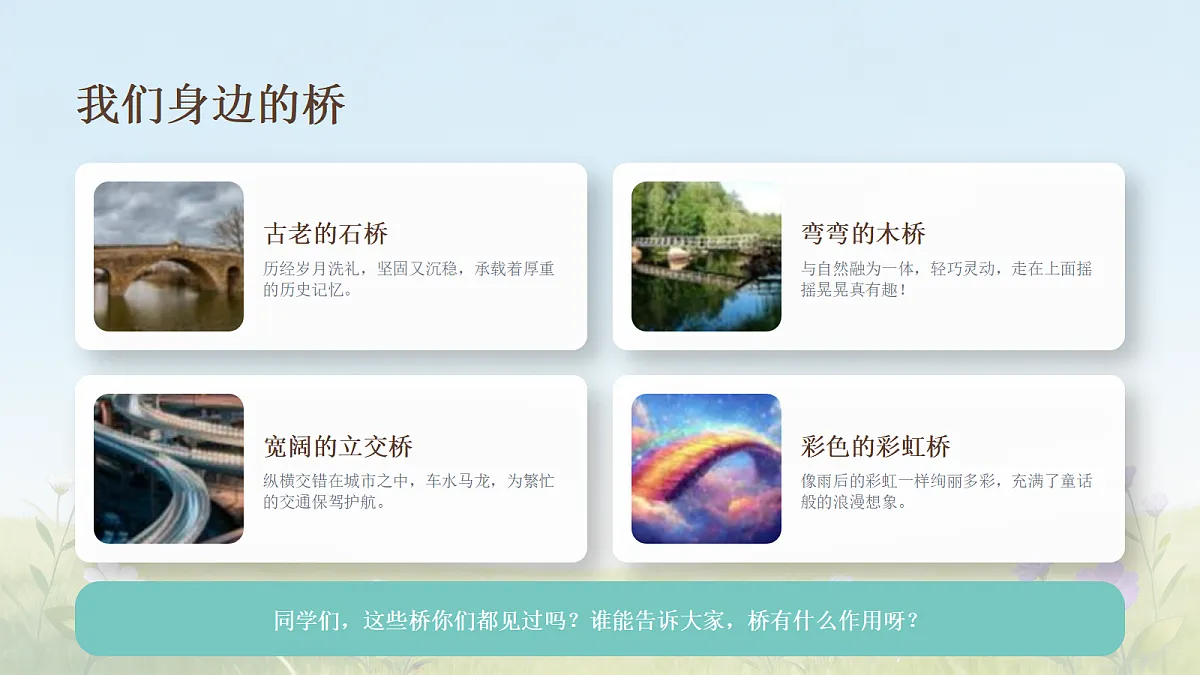 我们身边的桥

古老的石桥

历经岁月洗礼，坚固又沉稳，承载着厚重的历史记忆。

弯弯的木桥

与自然融为一体，轻巧灵动，走在上面摇摇晃晃真有趣！

宽阔的立交桥

纵横交错在城市之中，车水马龙，为繁忙的交通保驾护航。

彩色的彩虹桥

像雨后的彩虹一样绚丽多彩，充满了童话般的浪漫想象。

同学们，这些桥你们都见过吗？谁能告诉大家，桥有什么作用呀？